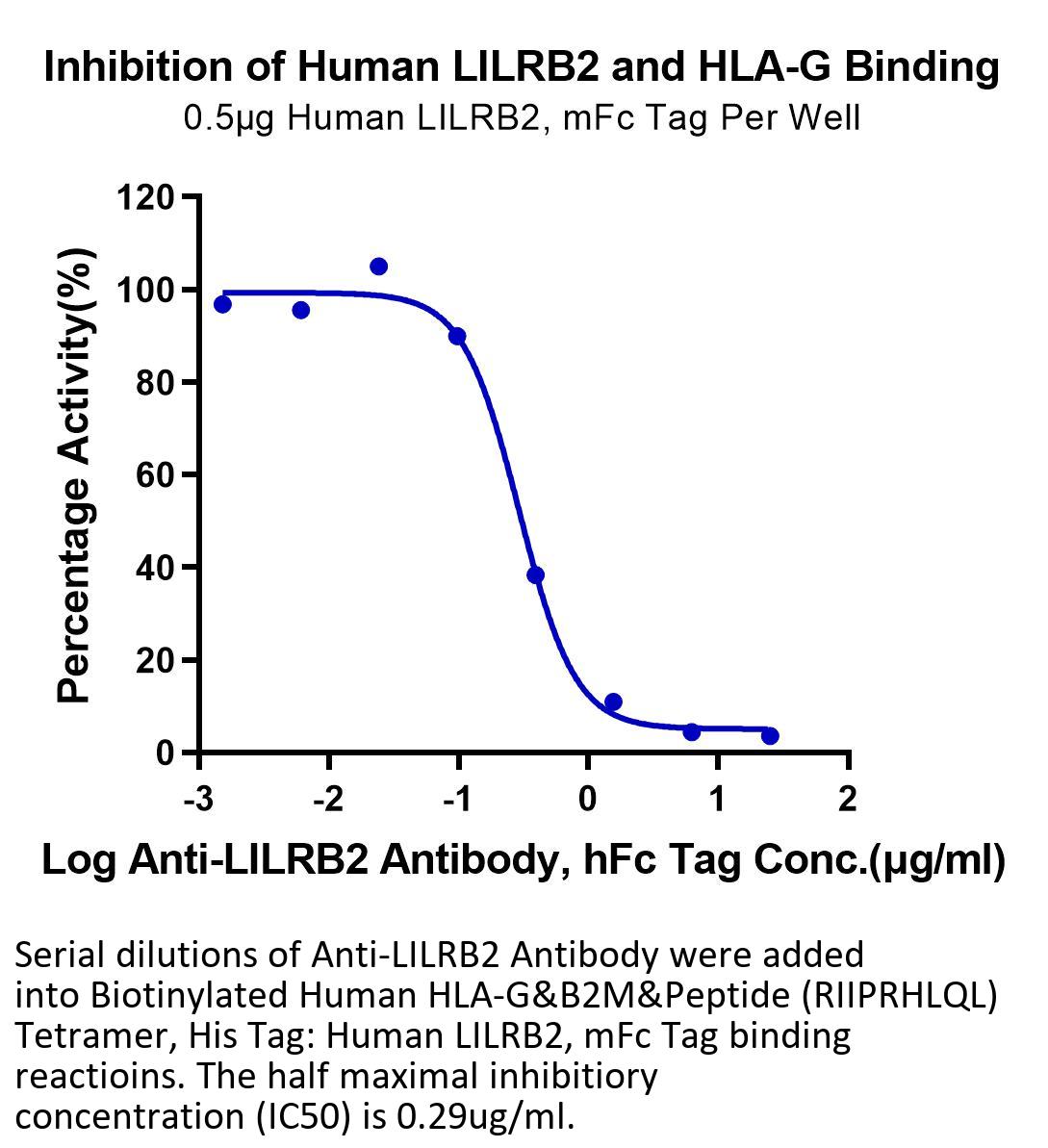 Inhibition of Human LILRB2 and HLA-G Binding
0.5μg Human LILRB2, mFc Tag Per Well

Percentage Activity(%)

120
100
80
60
40
20
0

-3
-2
-1
0
1
2

Log Anti-LILRB2 Antibody, hFc Tag Conc.(μg/ml)

Serial dilutions of Anti-LILRB2 Antibody were added into Biotinylated Human HLA-G&B2M&Peptide (RIIPRHLQL) Tetramer, His Tag: Human LILRB2, mFc Tag binding reactioins. The half maximal inhibitiory concentration (IC50) is 0.29ug/ml.